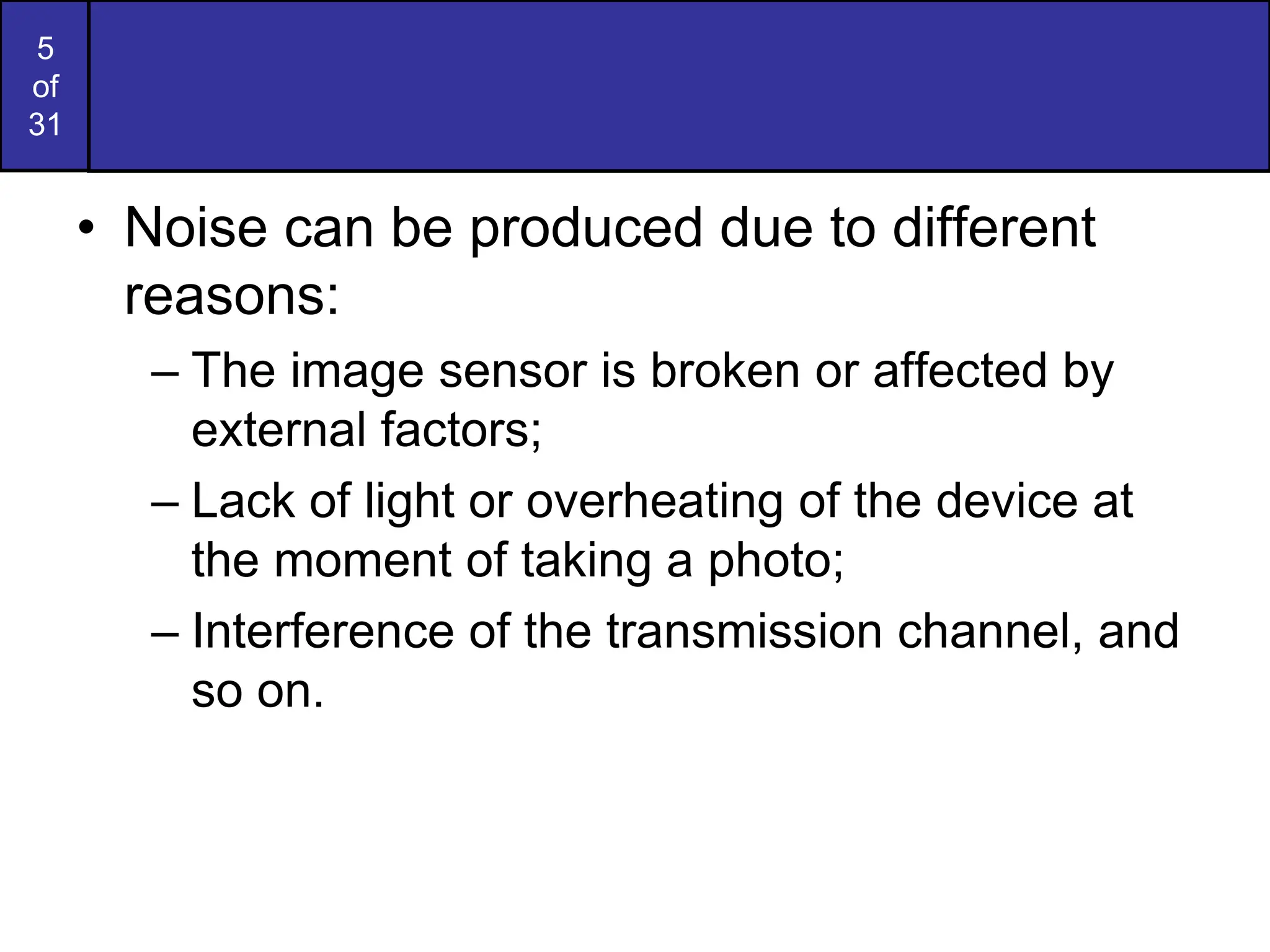 5
of
31

• Noise can be produced due to different reasons:
– The image sensor is broken or affected by external factors;
– Lack of light or overheating of the device at the moment of taking a photo;
– Interference of the transmission channel, and so on.